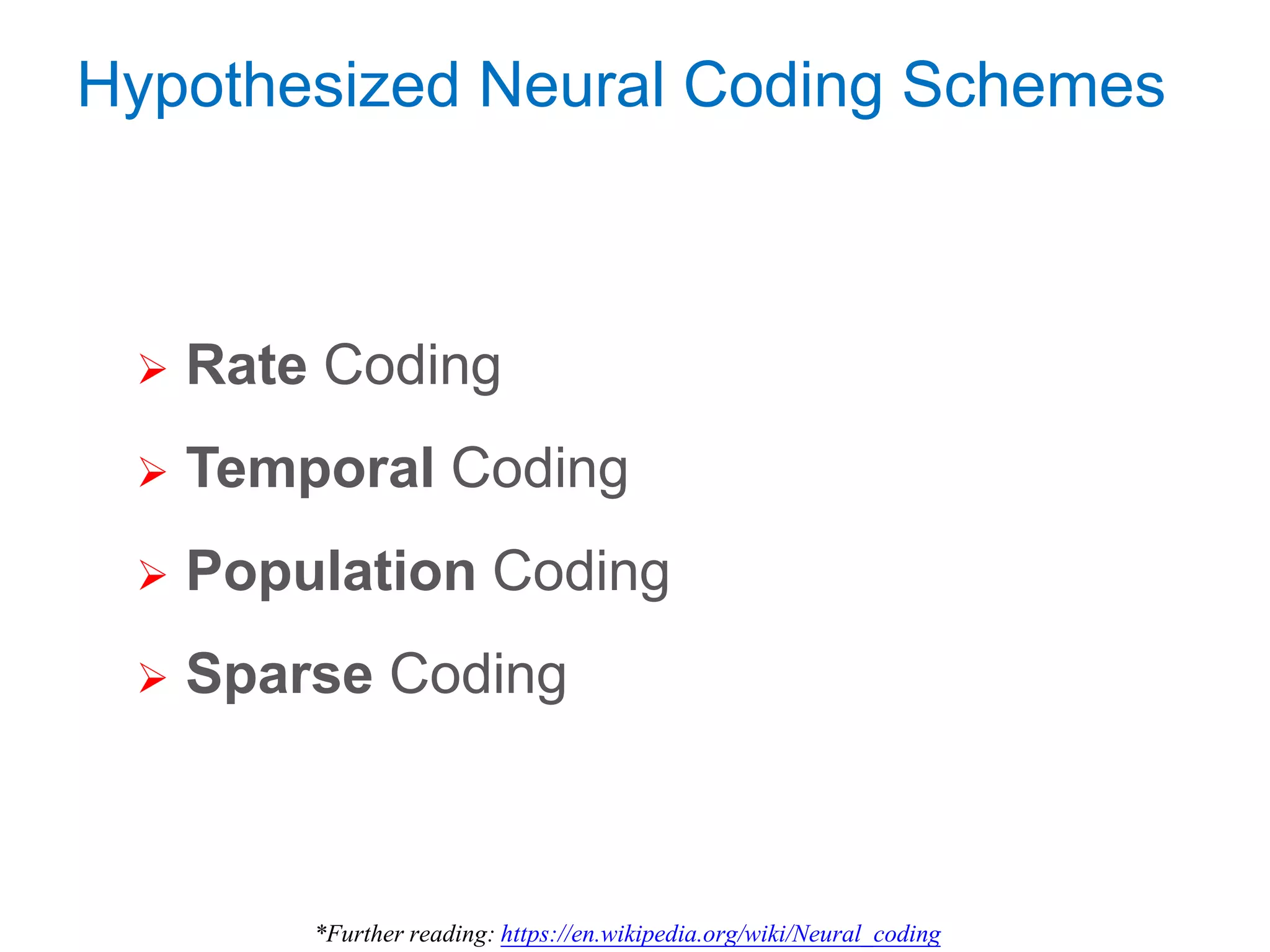 Hypothesized Neural Coding Schemes

➢ Rate Coding

➢ Temporal Coding

➢ Population Coding

➢ Sparse Coding

*Further reading: https://en.wikipedia.org/wiki/Neural_coding